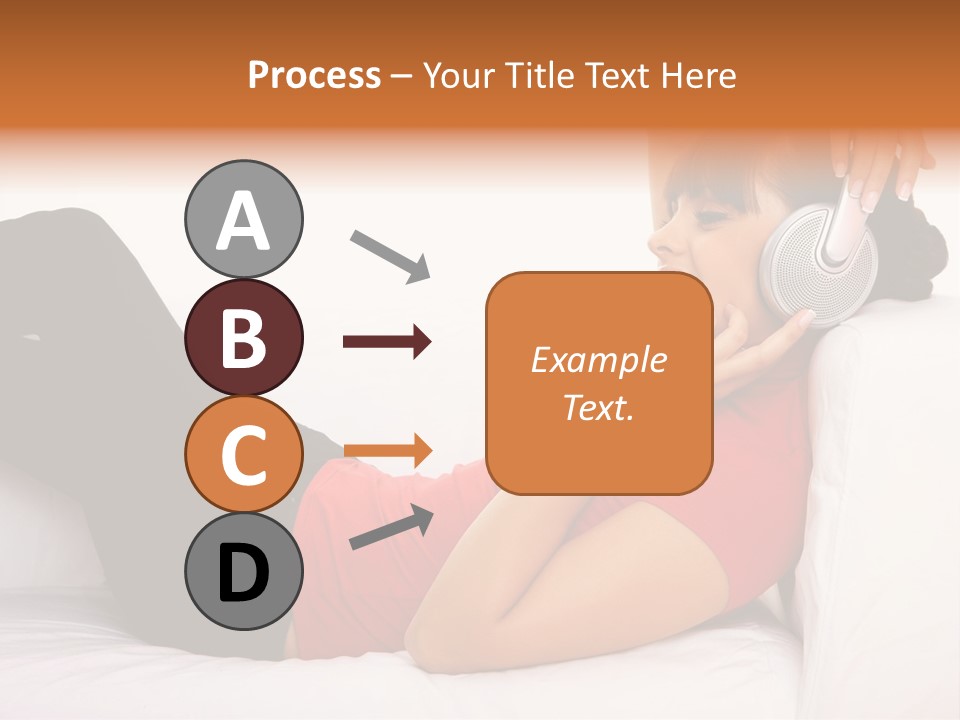 Process – Your Title Text Here

A

B

C

D

Example Text.